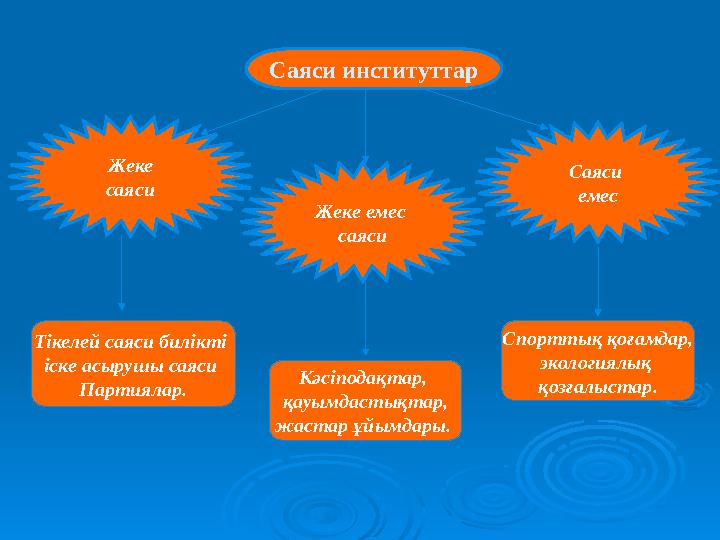 Саяси институттар

Жеке саяси

Жеке емес саяси

Саяси емес

Тікелей саяси билікті іске асырушы саяси Партиялар.

Кәсіподақтар, қауымдастықтар, жастар ұйымдары.

Спорттық қоғамдар, экологиялық қозғалыстар.